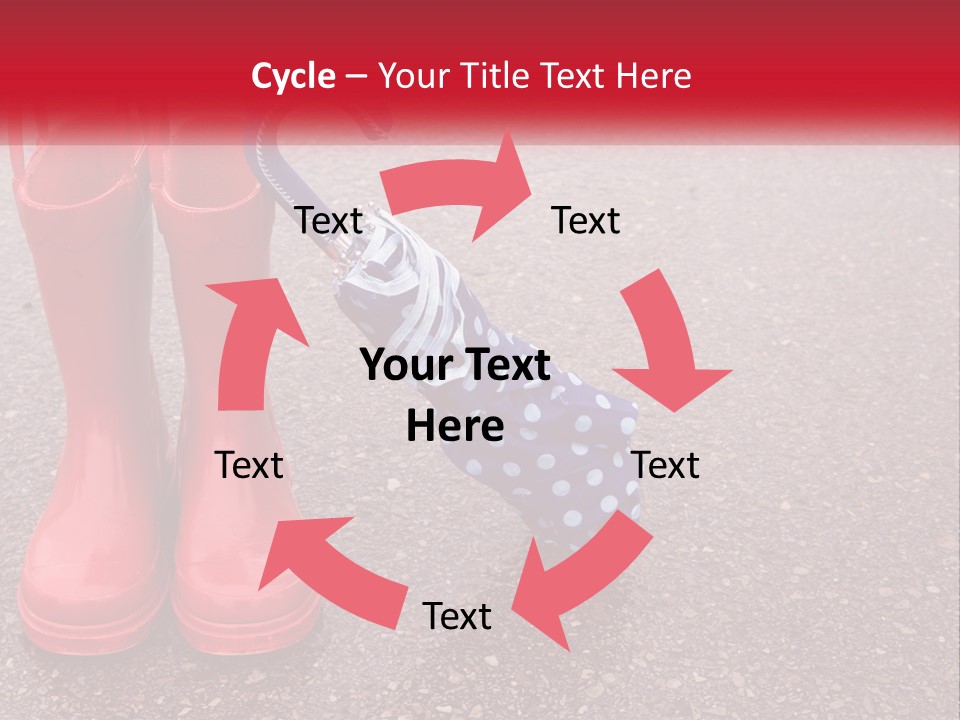 Cycle – Your Title Text Here

Text

Text

Your Text Here

Text

Text

Text